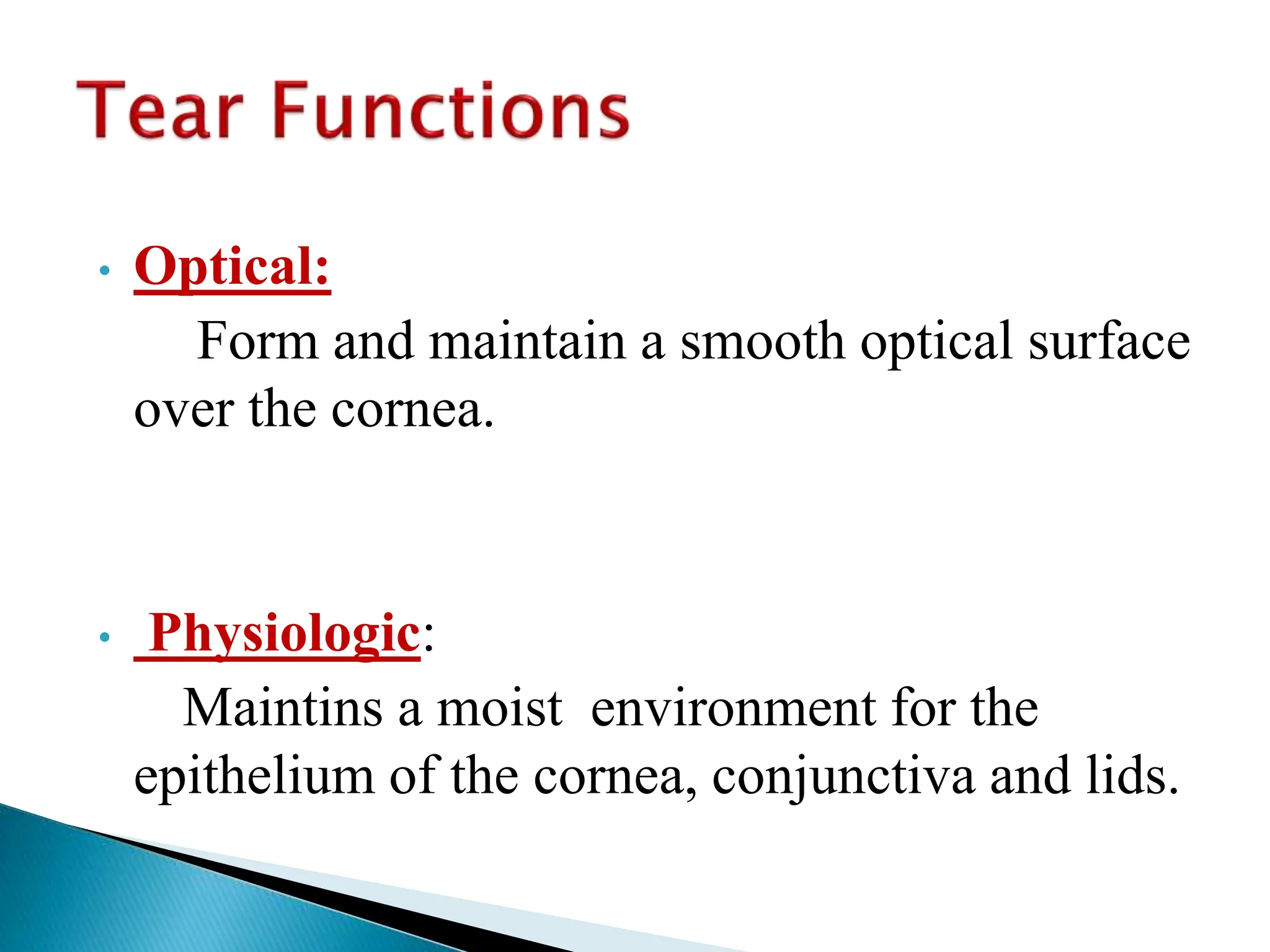 Tear Functions

• Optical:

Form and maintain a smooth optical surface over the cornea.

• Physiologic:

Maintins a moist environment for the epithelium of the cornea, conjunctiva and lids.